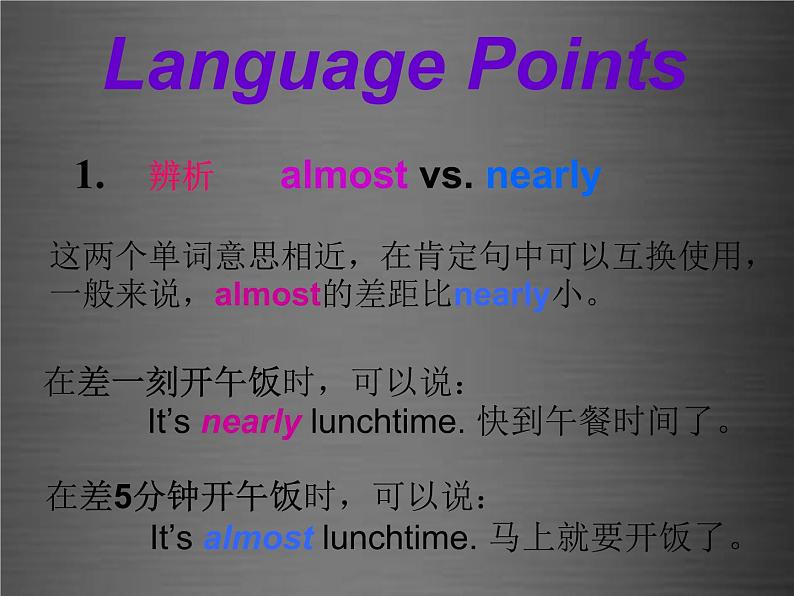 Language Points

1. 辨析 almost vs. nearly

这两个单词意思相近，在肯定句中可以互换使用，一般来说，almost的差距比nearly小。

在差一刻开午饭时，可以说：
It's nearly lunchtime. 快到午餐时间了。

在差5分钟开午饭时，可以说：
It's almost lunchtime. 马上就要开饭了。